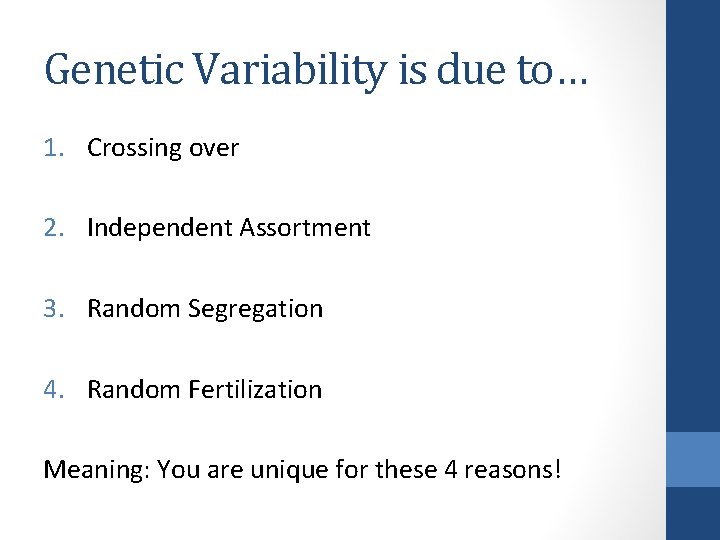 Genetic Variability is due to…

1. Crossing over

2. Independent Assortment

3. Random Segregation

4. Random Fertilization

Meaning: You are unique for these 4 reasons!